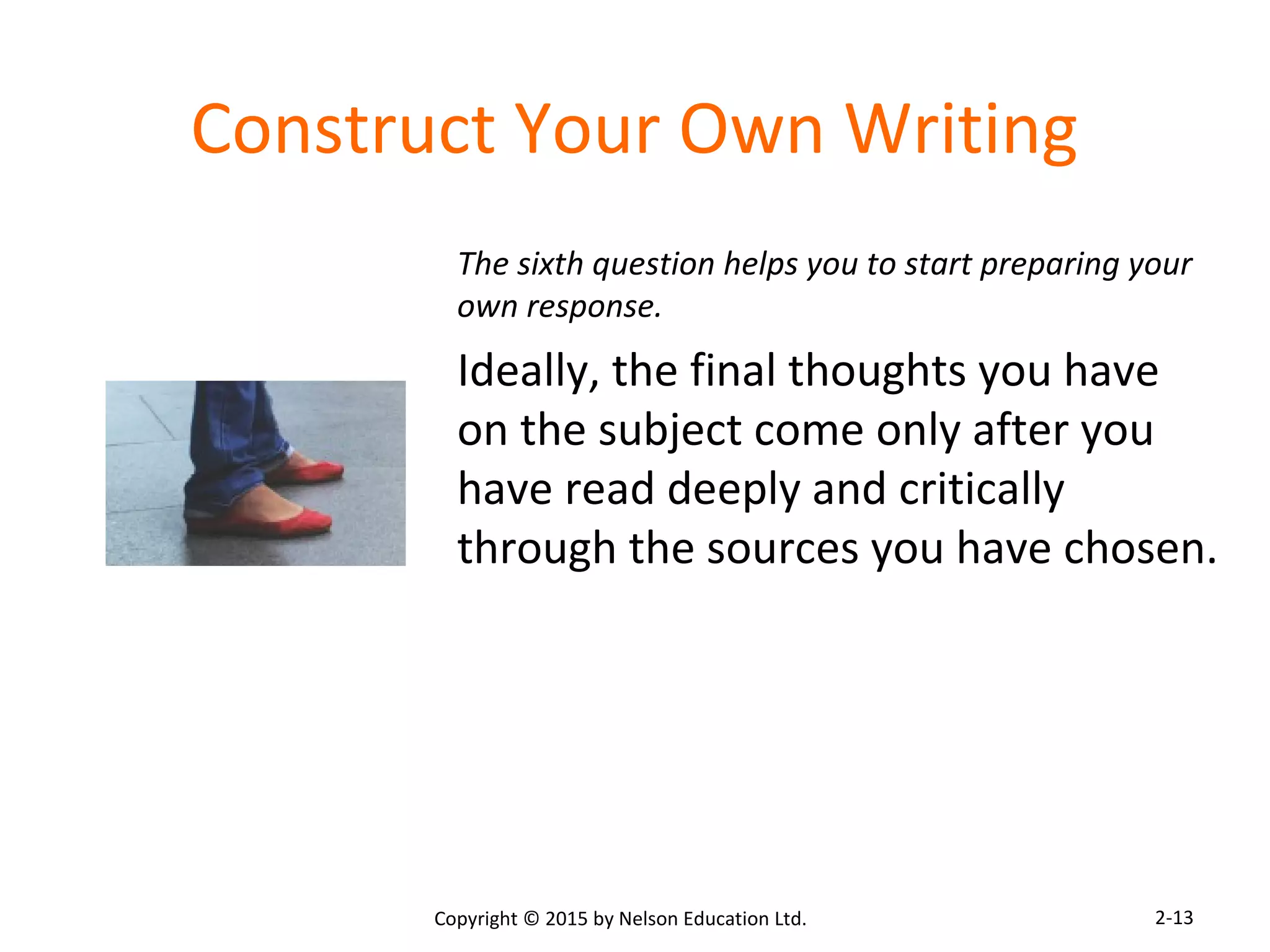 Construct Your Own Writing

The sixth question helps you to start preparing your own response.

Ideally, the final thoughts you have on the subject come only after you have read deeply and critically through the sources you have chosen.

Copyright © 2015 by Nelson Education Ltd.

2-13